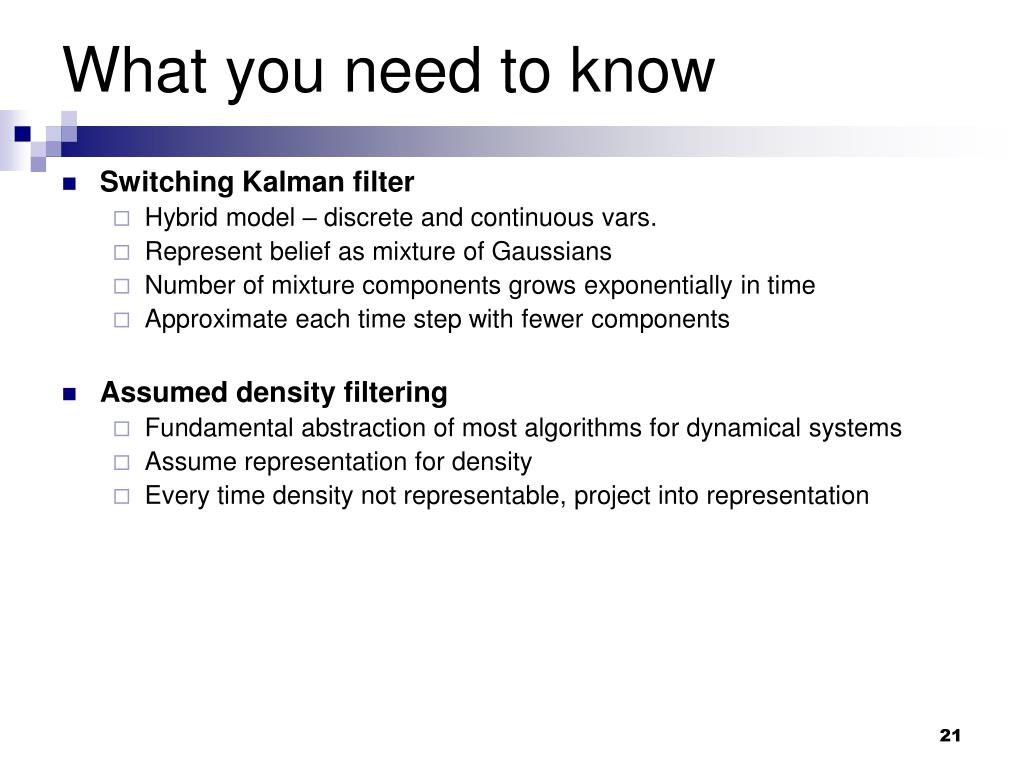 What you need to know

- Switching Kalman filter
  - Hybrid model – discrete and continuous vars.
  - Represent belief as mixture of Gaussians
  - Number of mixture components grows exponentially in time
  - Approximate each time step with fewer components

- Assumed density filtering
  - Fundamental abstraction of most algorithms for dynamical systems
  - Assume representation for density
  - Every time density not representable, project into representation

21